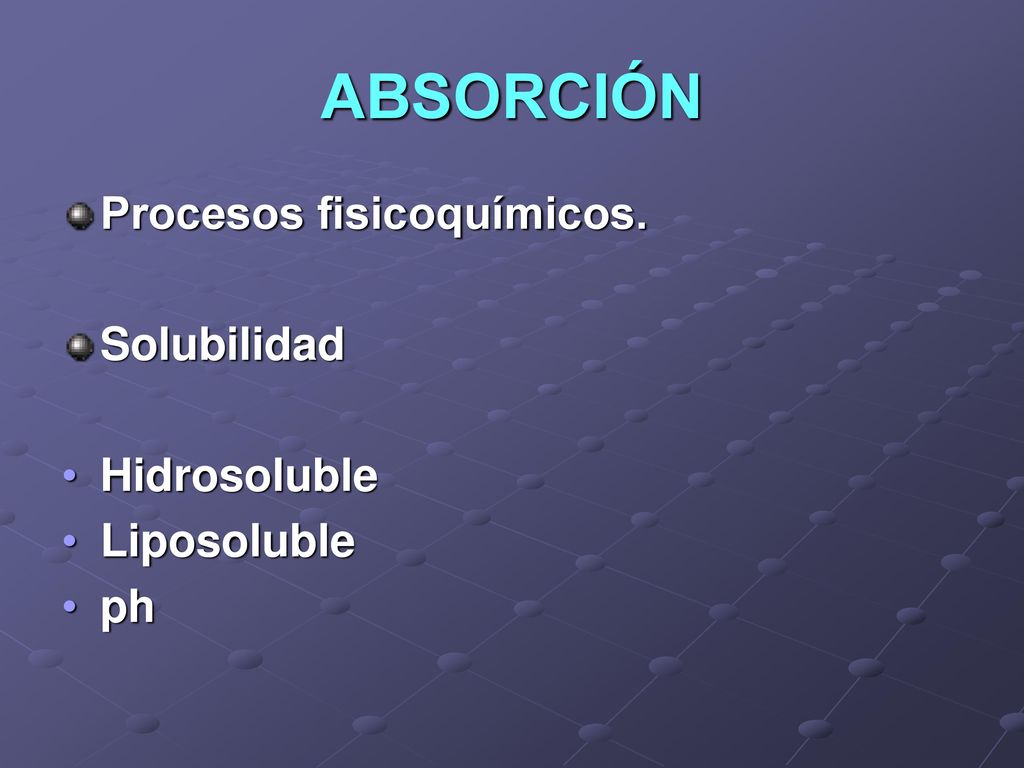 ABSORCIÓN

Procesos fisicoquímicos.

Solubilidad

• Hidrosoluble
• Liposoluble
• ph